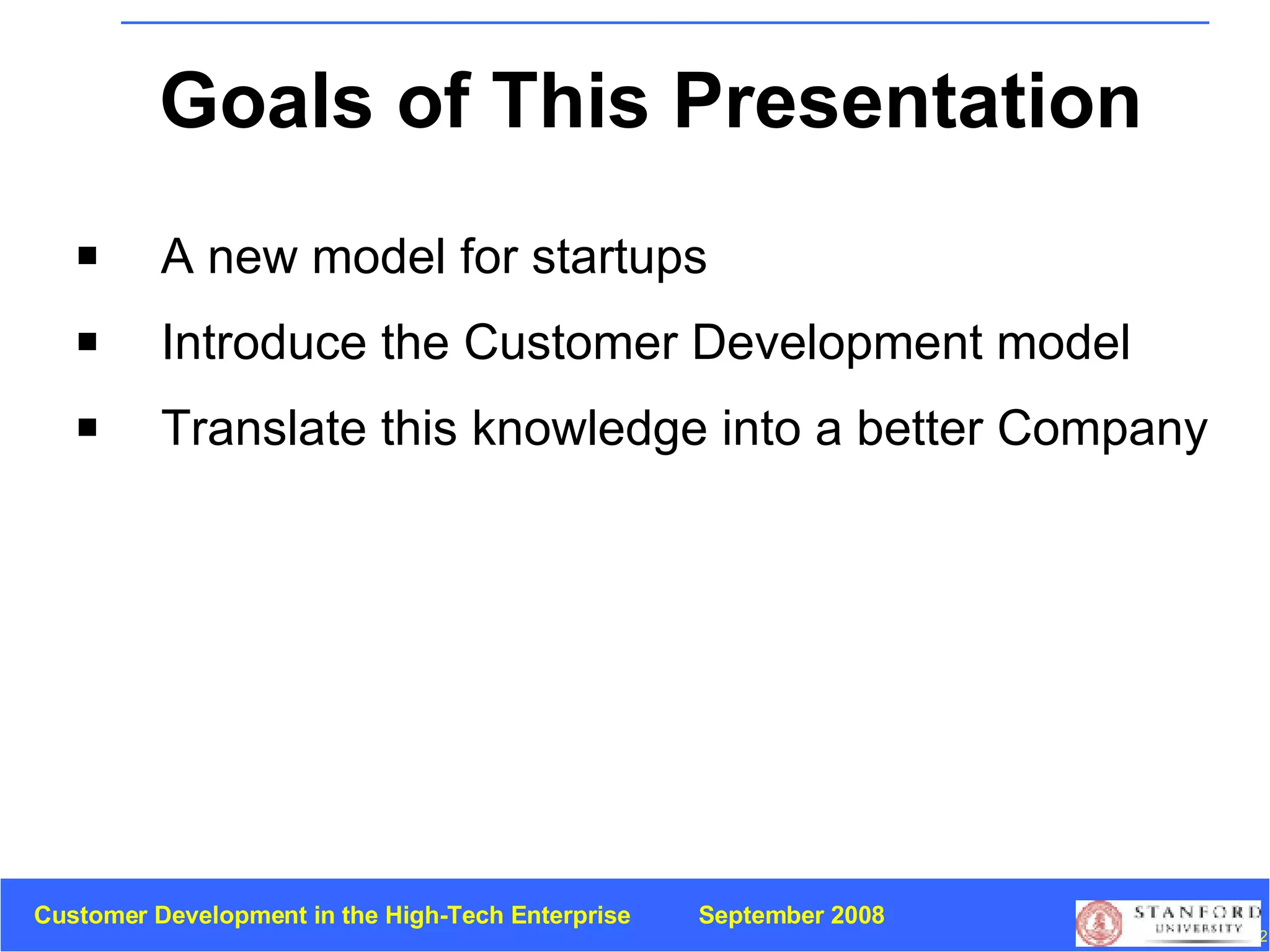 Goals of This Presentation

▪ A new model for startups

▪ Introduce the Customer Development model

▪ Translate this knowledge into a better Company

Customer Development in the High-Tech Enterprise September 2008

STANFORD UNIVERSITY

2